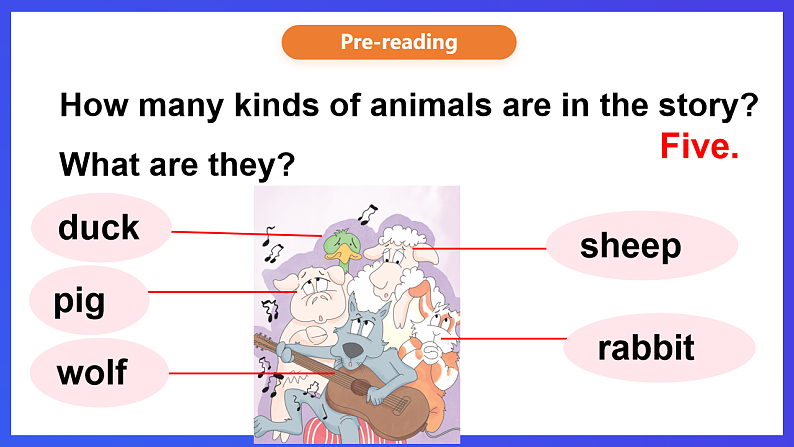 Pre-reading

How many kinds of animals are in the story?

Five.

What are they?

duck

pig

wolf

sheep

rabbit